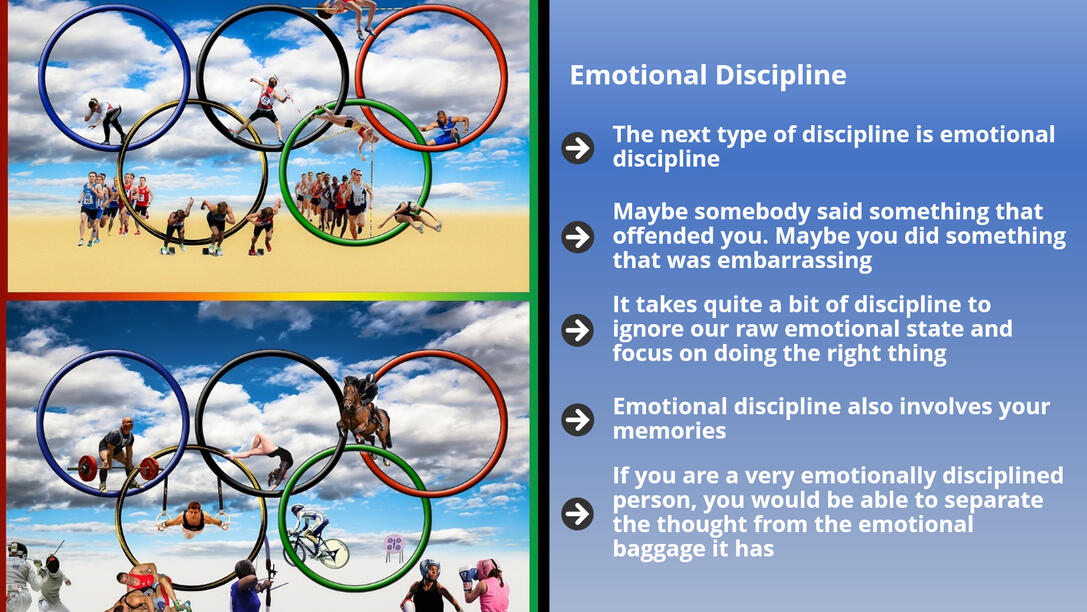 Emotional Discipline

The next type of discipline is emotional discipline

Maybe somebody said something that offended you. Maybe you did something that was embarrassing

It takes quite a bit of discipline to ignore our raw emotional state and focus on doing the right thing

Emotional discipline also involves your memories

If you are a very emotionally disciplined person, you would be able to separate the thought from the emotional baggage it has